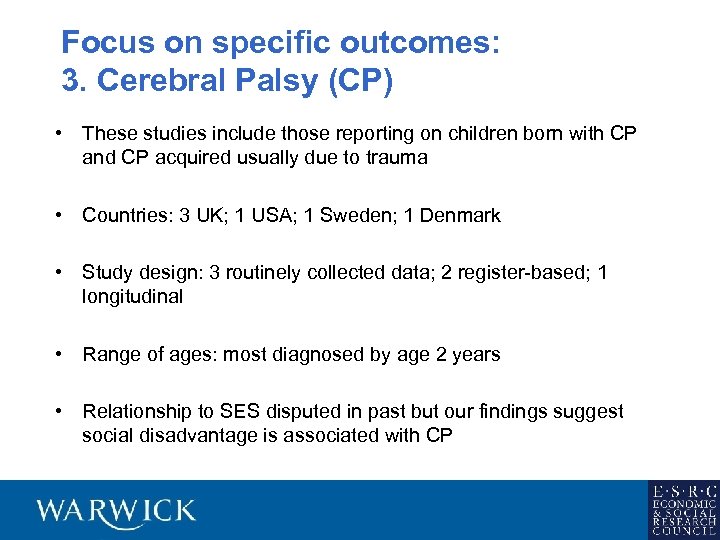 Focus on specific outcomes:
3. Cerebral Palsy (CP)

• These studies include those reporting on children born with CP and CP acquired usually due to trauma

• Countries: 3 UK; 1 USA; 1 Sweden; 1 Denmark

• Study design: 3 routinely collected data; 2 register-based; 1 longitudinal

• Range of ages: most diagnosed by age 2 years

• Relationship to SES disputed in past but our findings suggest social disadvantage is associated with CP

WARWICK

E·S·R·C
ECONOMIC
& SOCIAL
RESEARCH
COUNCIL